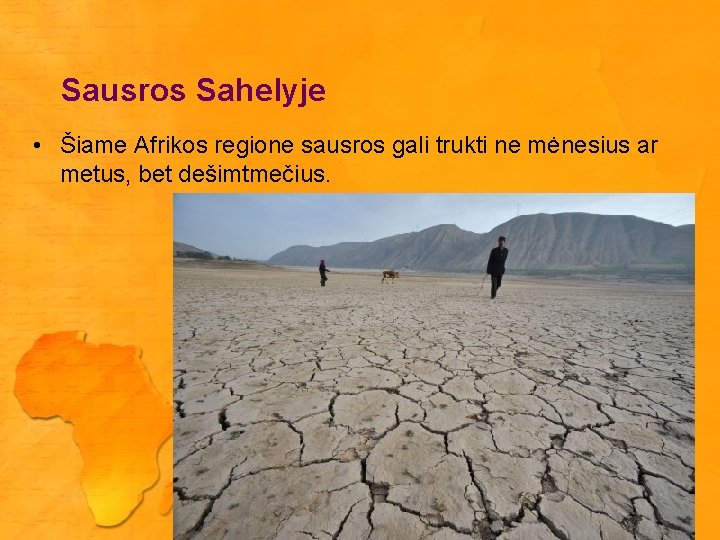 Sausros Sahelyje

• Šiame Afrikos regione sausros gali trukti ne mėnesius ar metus, bet dešimtmečius.